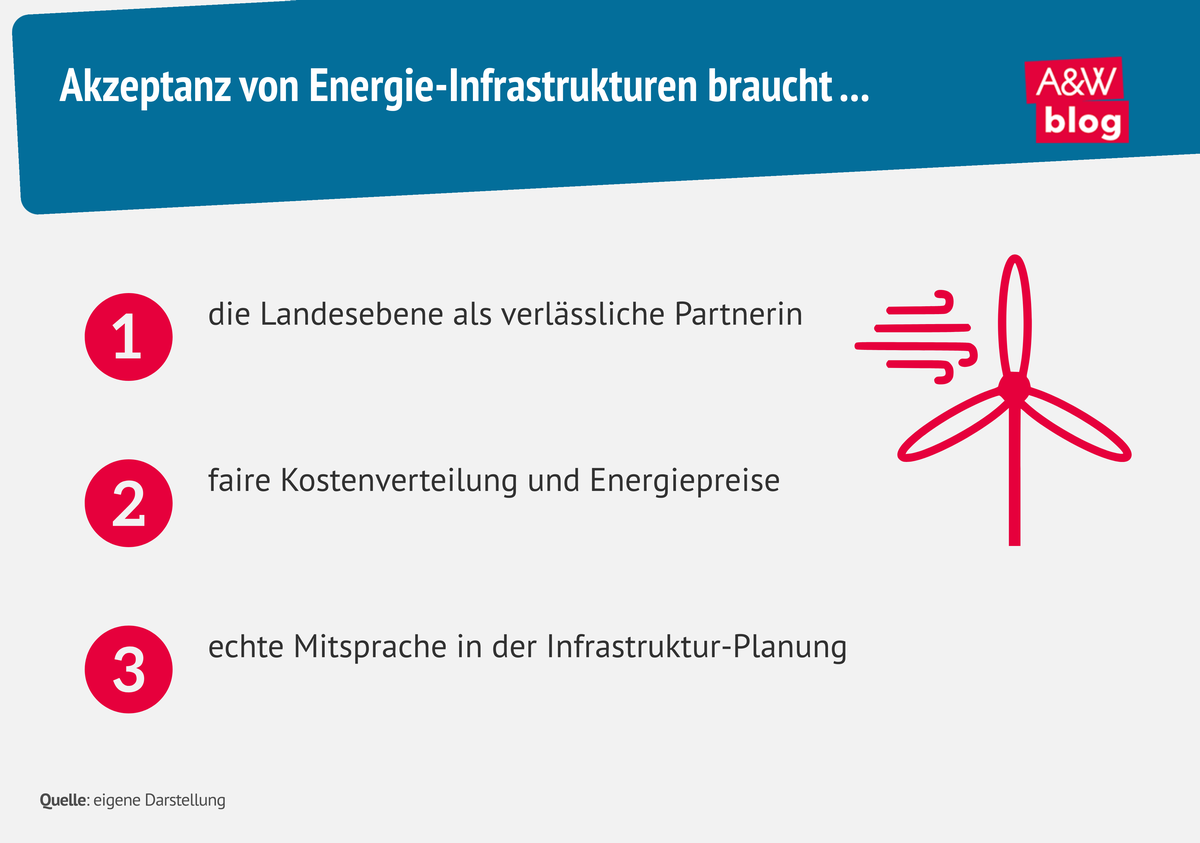 Akzeptanz von Energie-Infrastrukturen braucht …

A&W blog

1 die Landesebene als verlässliche Partnerin

2 faire Kostenverteilung und Energiepreise

3 echte Mitsprache in der Infrastruktur-Planung

Quelle: eigene Darstellung